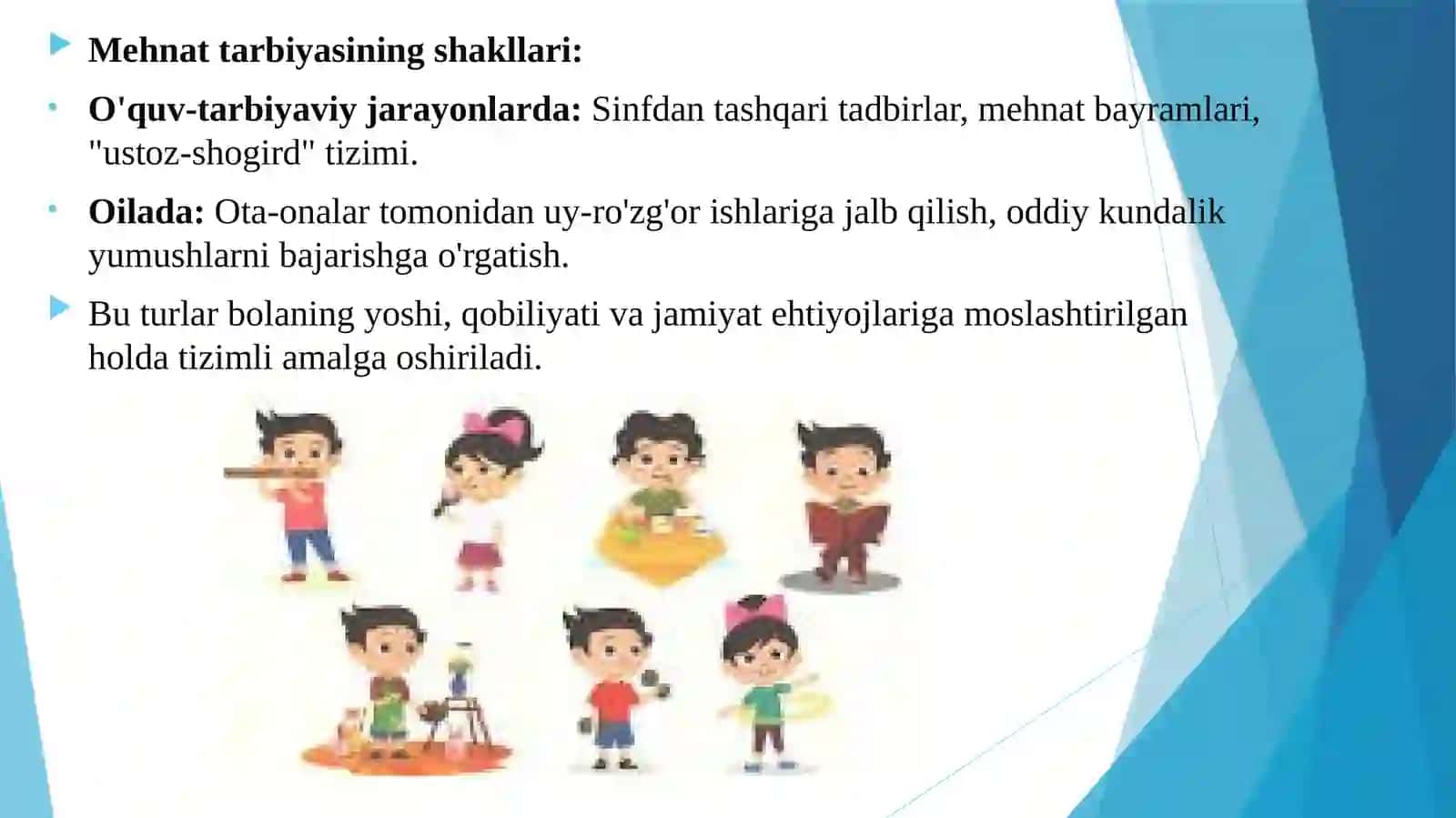 Mehnat tarbiyasining shakllari:

O'quv-tarbiyaviy jarayonlarda: Sinfdan tashqari tadbirlar, mehnat bayramlari, "ustoz-shogird" tizimi.

Oilada: Ota-onalar tomonidan uy-ro'zg'or ishlariga jalb qilish, oddiy kundalik yumushlarni bajarishga o'rgatish.

Bu turlar bolaning yoshi, qobiliyati va jamiyat ehtiyojlariga moslashtirilgan holda tizimli amalga oshiriladi.